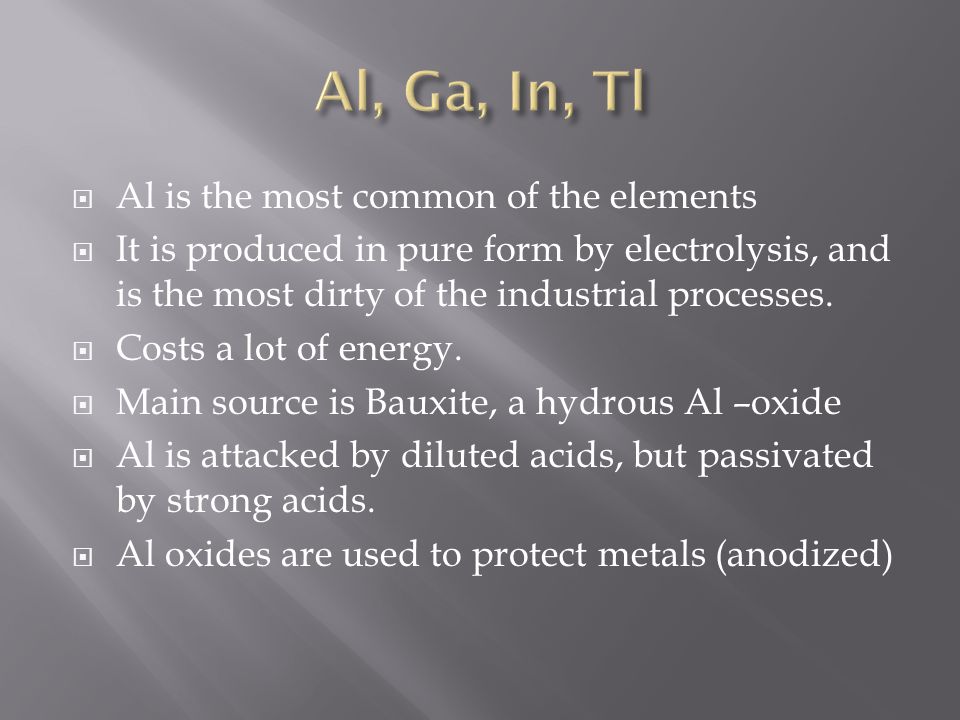 Al, Ga, In, Tl

Al is the most common of the elements

It is produced in pure form by electrolysis, and is the most dirty of the industrial processes.

Costs a lot of energy.

Main source is Bauxite, a hydrous Al –oxide

Al is attacked by diluted acids, but passivated by strong acids.

Al oxides are used to protect metals (anodized)